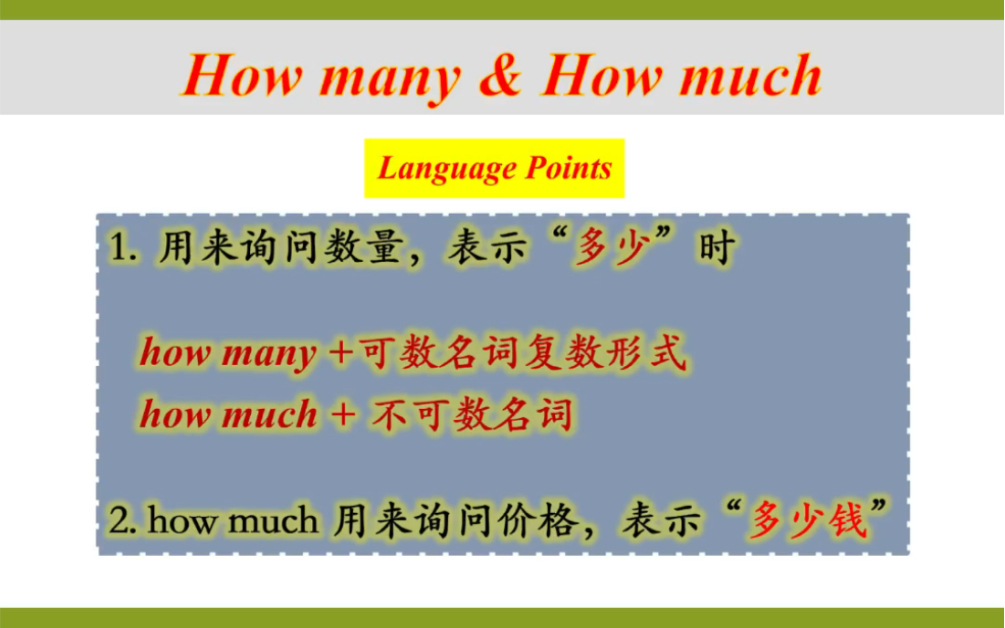 How many & How much

Language Points

1. 用来询问数量，表示“多少”时

how many +可数名词复数形式
how much + 不可数名词

2. how much 用来询问价格，表示“多少钱”